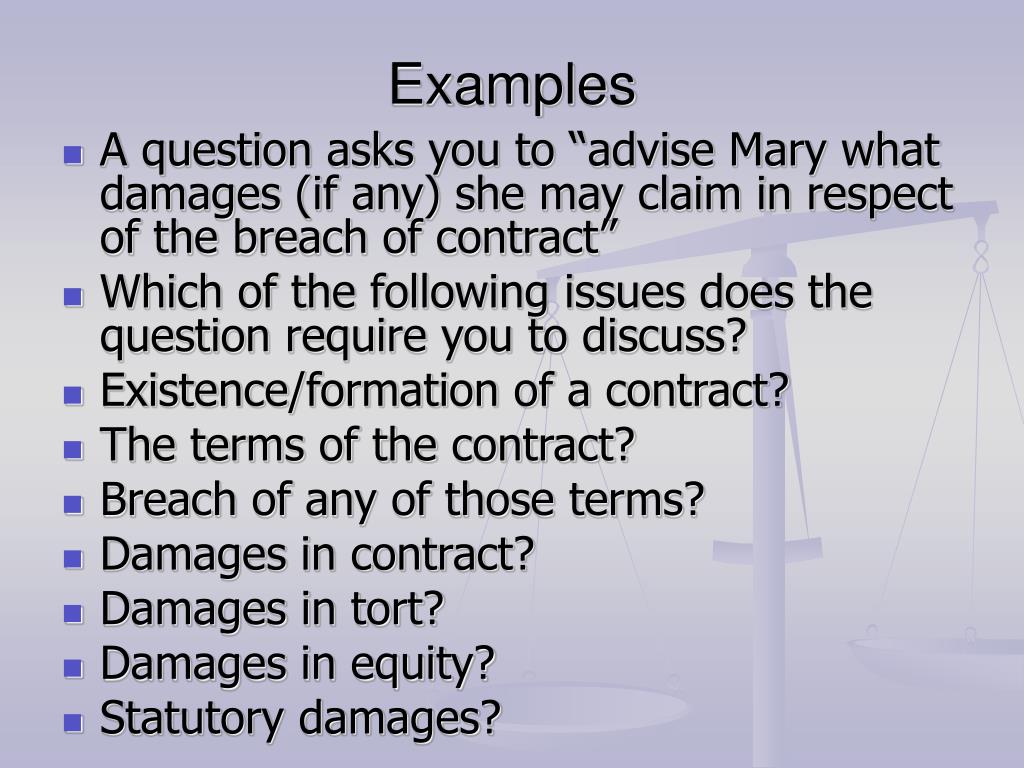 Examples

- A question asks you to “advise Mary what damages (if any) she may claim in respect of the breach of contract”
- Which of the following issues does the question require you to discuss?
- Existence/formation of a contract?
- The terms of the contract?
- Breach of any of those terms?
- Damages in contract?
- Damages in tort?
- Damages in equity?
- Statutory damages?